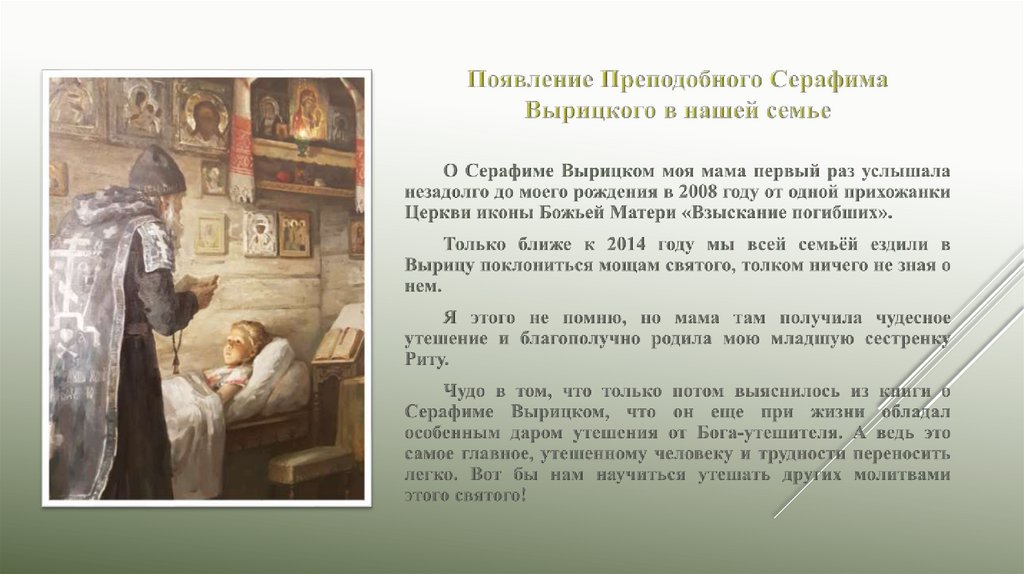 Появление Преподобного Серафима Вырицкого в нашей семье

О Серафиме Вырицком моя мама первый раз услышала незадолго до моего рождения в 2008 году от одной прихожанки Церкви иконы Божьей Матери «Взыскание погибших».

Только ближе к 2014 году мы всей семьёй ездили в Вырицу поклониться мощам святого, толком ничего не зная о нем.

Я этого не помню, но мама там получила чудесное утешение и благополучно родила мою младшую сестренку Риту.

Чудо в том, что только потом выяснилось из книги о Серафиме Вырицком, что он еще при жизни обладал особенным даром утешения от Бога-утешителя. А ведь это самое главное, утешенному человеку и трудности переносить легко. Вот бы нам научиться утешать других молитвами этого святого!